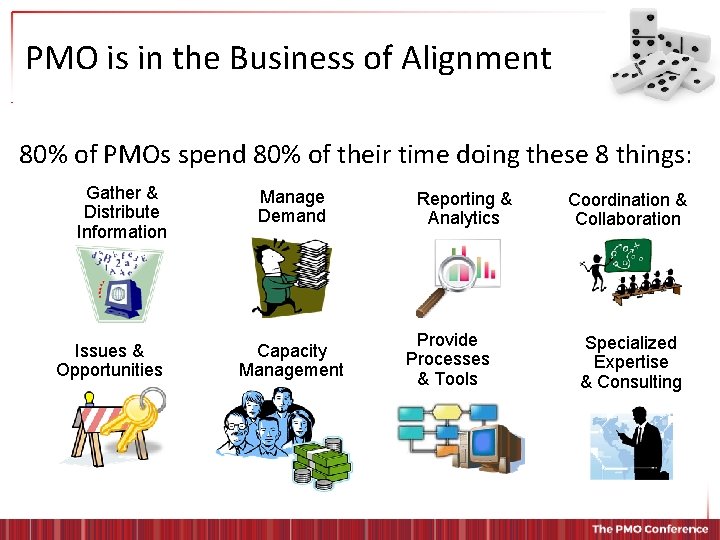 PMO is in the Business of Alignment

80% of PMOs spend 80% of their time doing these 8 things:

Gather & Distribute Information

Manage Demand

Reporting & Analytics

Coordination & Collaboration

Issues & Opportunities

Capacity Management

Provide Processes & Tools

Specialized Expertise & Consulting

The PMO Conference